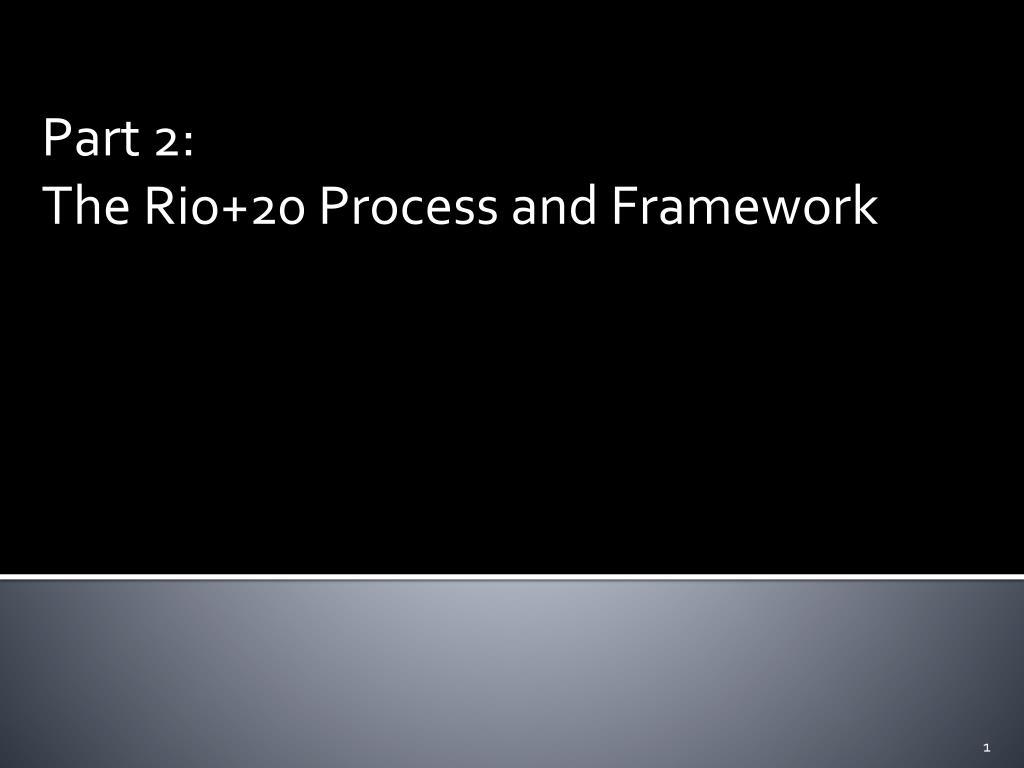 Part 2:
The Rio+20 Process and Framework

1